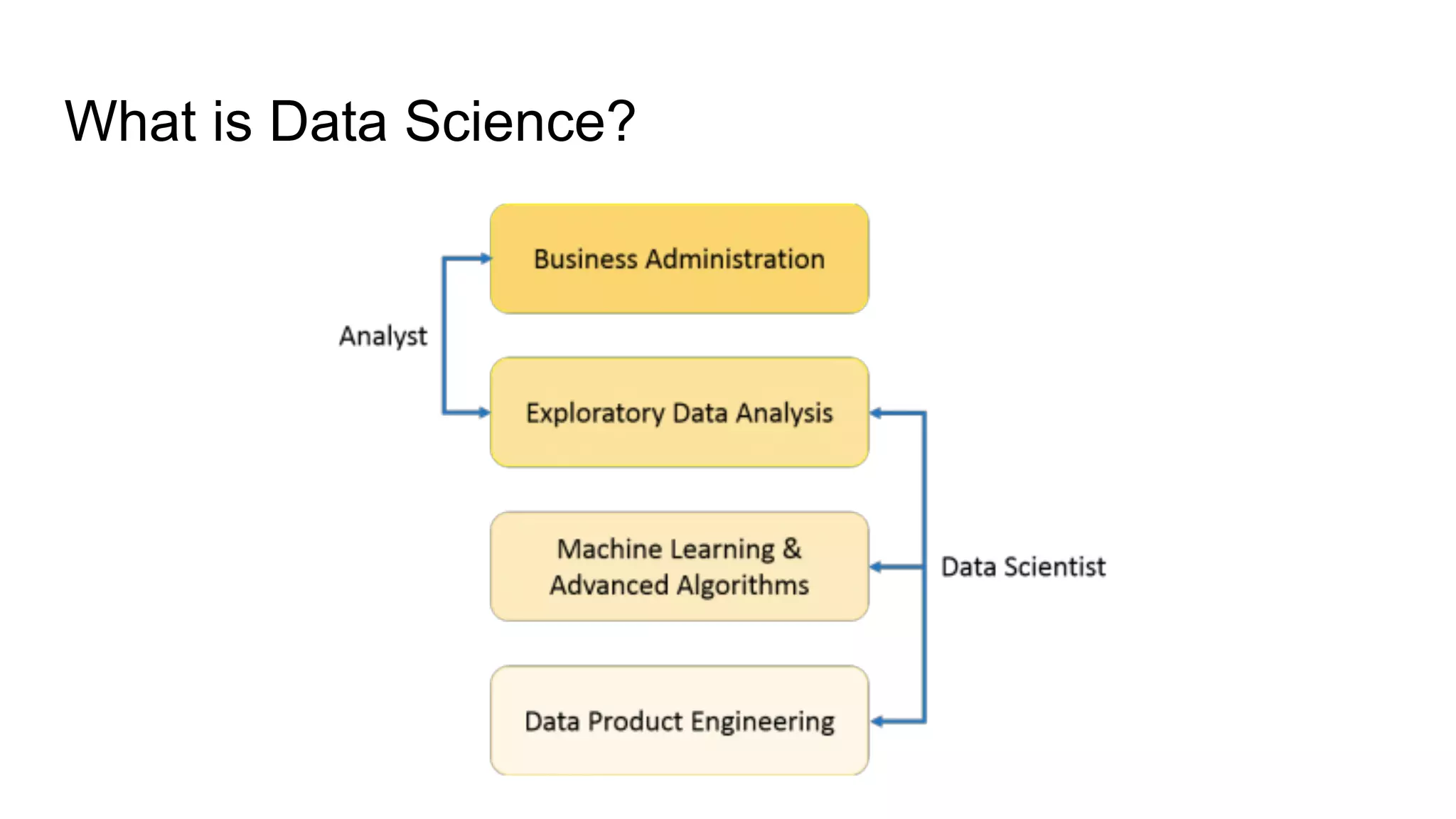 What is Data Science?

Business Administration

Analyst

Exploratory Data Analysis

Machine Learning & Advanced Algorithms

Data Scientist

Data Product Engineering